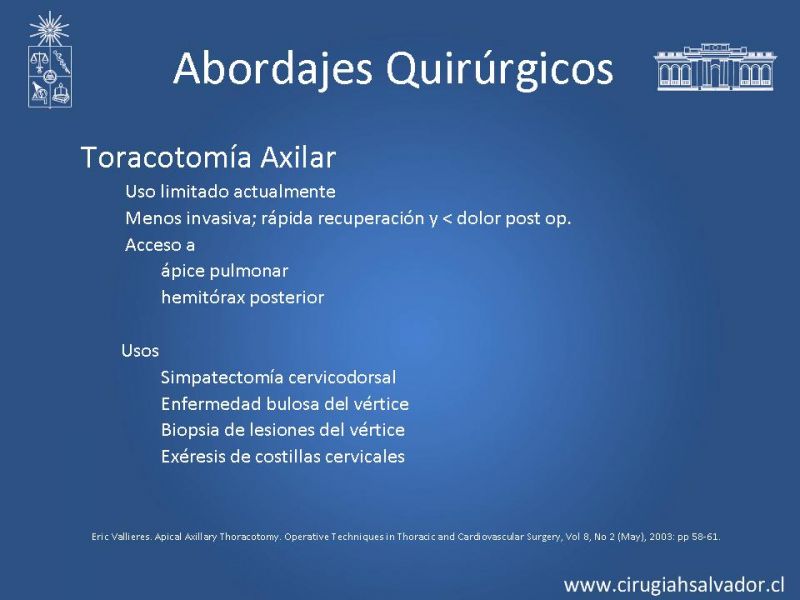 Abordajes Quirúrgicos

Toracotomía Axilar

Uso limitado actualmente

Menos invasiva; rápida recuperación y < dolor post op.

Acceso a

ápice pulmonar

hemitórax posterior

Usos

Simpatectomía cervicodorsal

Enfermedad bulosa del vértice

Biopsia de lesiones del vértice

Exéresis de costillas cervicales

Eric Vallieres. Apical Axillary Thoracotomy. Operative Techniques in Thoracic and Cardiovascular Surgery, Vol 8, No 2 (May), 2003: pp 58-61.

www.cirugiahsalvador.cl